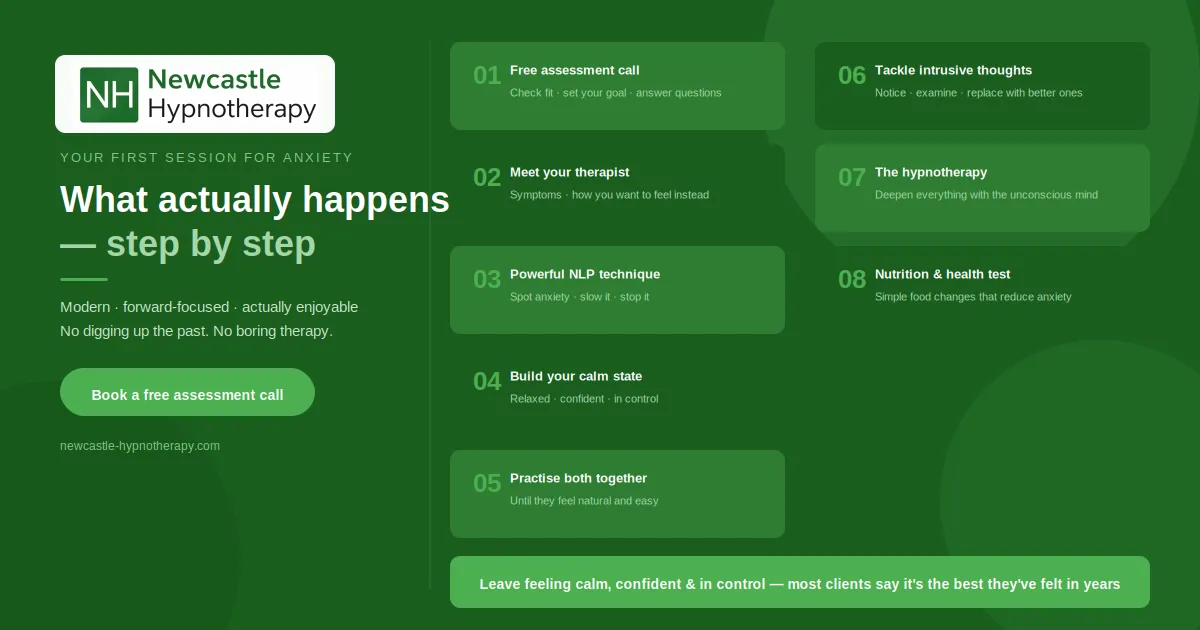 NH Newcastle Hypnotherapy

YOUR FIRST SESSION FOR ANXIETY

What actually happens — step by step

Modern · forward-focused · actually enjoyable
No digging up the past. No boring therapy.

Book a free assessment call

newcastle-hypnotherapy.com

01 Free assessment call
Check fit · set your goal · answer questions

02 Meet your therapist
Symptoms · how you want to feel instead

03 Powerful NLP technique
Spot anxiety · slow it · stop it

04 Build your calm state
Relaxed · confident · in control

05 Practise both together
Until they feel natural and easy

06 Tackle intrusive thoughts
Notice · examine · replace with better ones

07 The hypnotherapy
Deepen everything with the unconscious mind

08 Nutrition & health test
Simple food changes that reduce anxiety

Leave feeling calm, confident & in control — most clients say it's the best they've felt in years